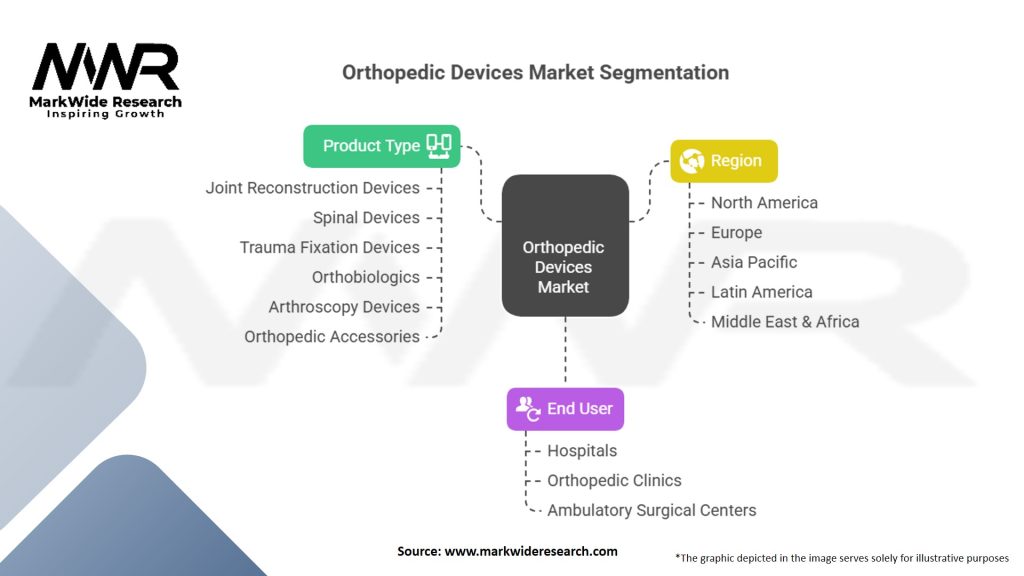 MWR
MarkWide Research
Inspiring Growth

Orthopedic Devices Market Segmentation

Product Type
Joint Reconstruction Devices
Spinal Devices
Trauma Fixation Devices
Orthobiologics
Arthroscopy Devices
Orthopedic Accessories

Orthopedic Devices Market

Region
North America
Europe
Asia Pacific
Latin America
Middle East & Africa

End User
Hospitals
Orthopedic Clinics
Ambulatory Surgical Centers

Source: www.markwideresearch.com

*The graphic depicted in the image serves solely for illustrative purposes